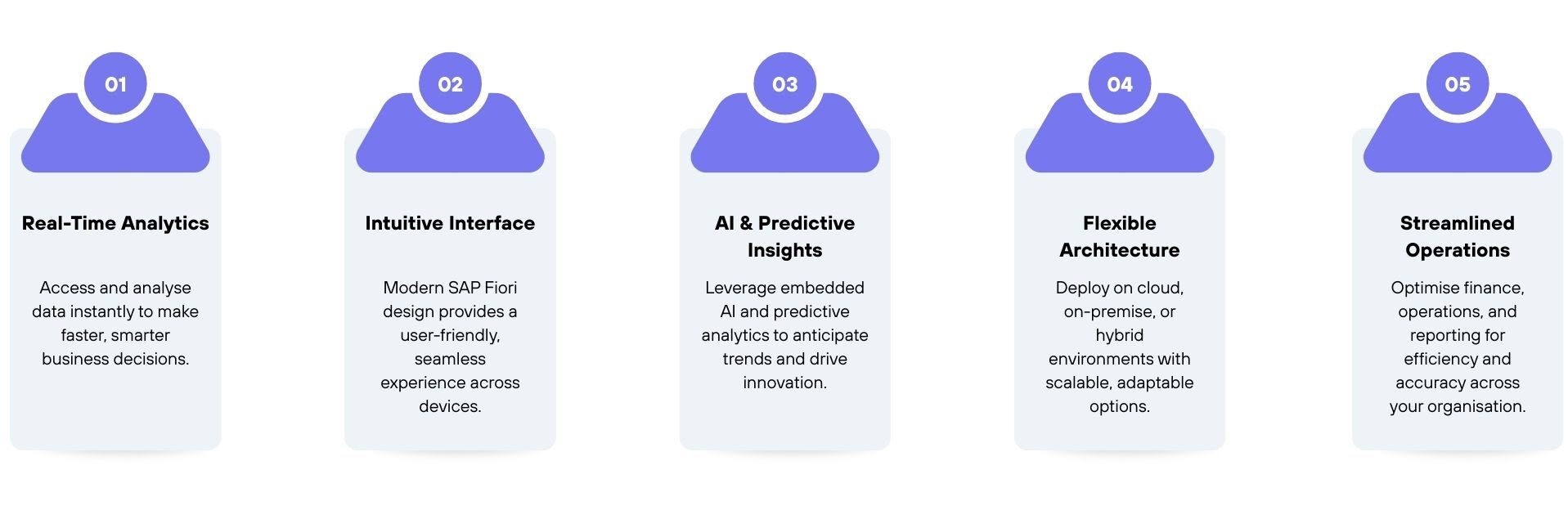 01

Real-Time Analytics

Access and analyse data instantly to make faster, smarter business decisions.

02

Intuitive Interface

Modern SAP Fiori design provides a user-friendly, seamless experience across devices.

03

AI & Predictive Insights

Leverage embedded AI and predictive analytics to anticipate trends and drive innovation.

04

Flexible Architecture

Deploy on cloud, on-premise, or hybrid environments with scalable, adaptable options.

05

Streamlined Operations

Optimise finance, operations, and reporting for efficiency and accuracy across your organisation.